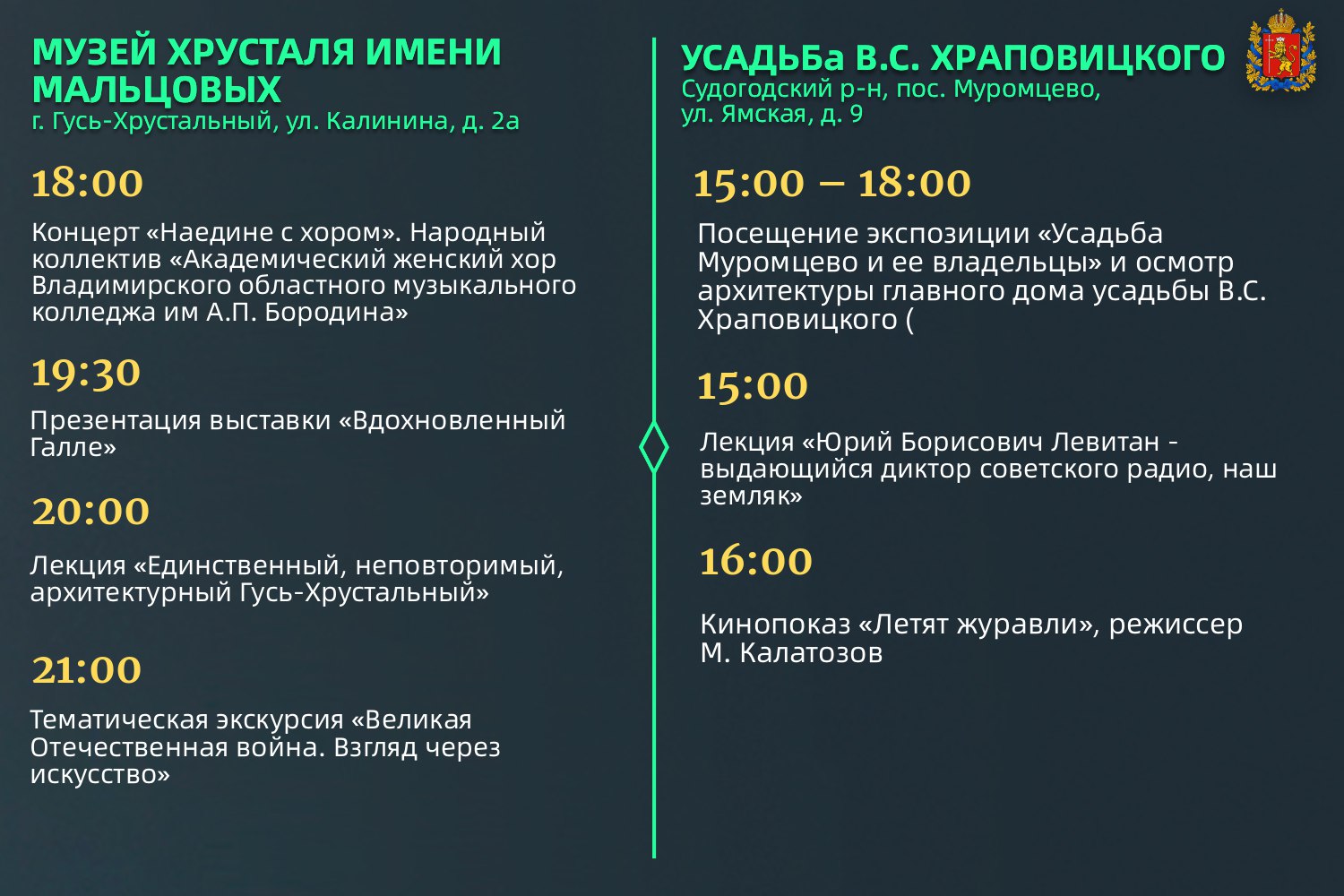 МУЗЕЙ ХРУСТАЛЯ ИМЕНИ МАЛЬЦОВЫХ
г. Гусь-Хрустальный, ул. Калинина, д. 2а

18:00

Концерт «Наедине с хором». Народный коллектив «Академический женский хор Владимирского областного музыкального колледжа им А.П. Бородина»

19:30

Презентация выставки «Вдохновленный Галле»

20:00

Лекция «Единственный, неповторимый, архитектурный Гусь-Хрустальный»

21:00

Тематическая экскурсия «Великая Отечественная война. Взгляд через искусство»

УСАДЬБа В.С. ХРАПОВИЦКОГО
Судогодский р-н, пос. Муромцево, ул. Ямская, д. 9

15:00 – 18:00

Посещение экспозиции «Усадьба Муромцево и ее владельцы» и осмотр архитектуры главного дома усадьбы В.С. Храповицкого (

15:00

Лекция «Юрий Борисович Левитан - выдающийся диктор советского радио, наш земляк»

16:00

Кинопоказ «Летят журавли», режиссер М. Калатозов